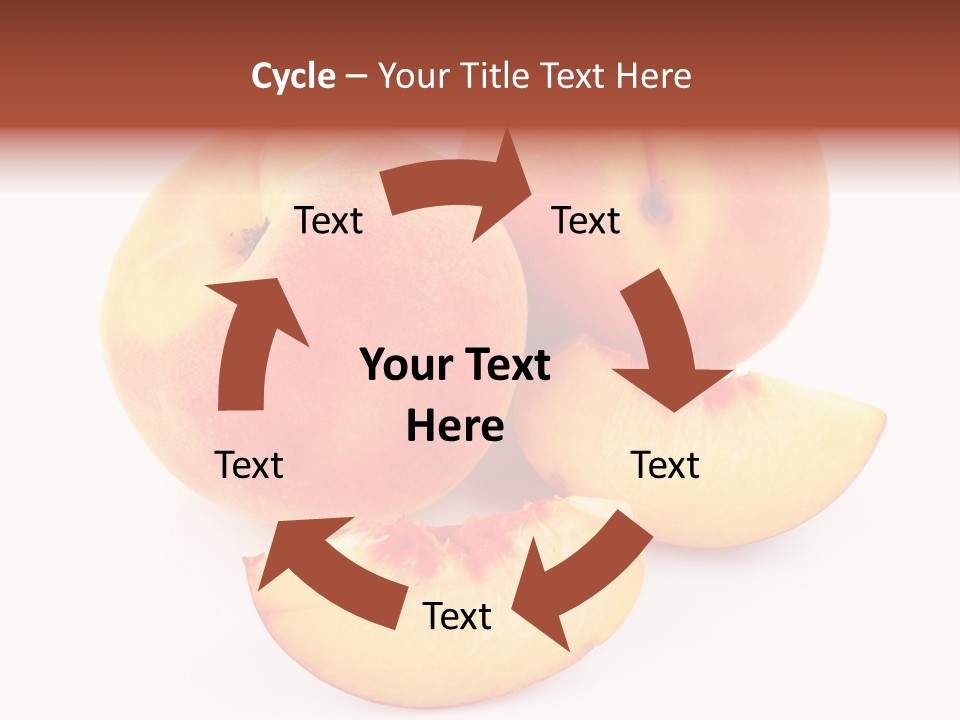 Cycle – Your Title Text Here

Text

Text

Your Text Here

Text

Text

Text